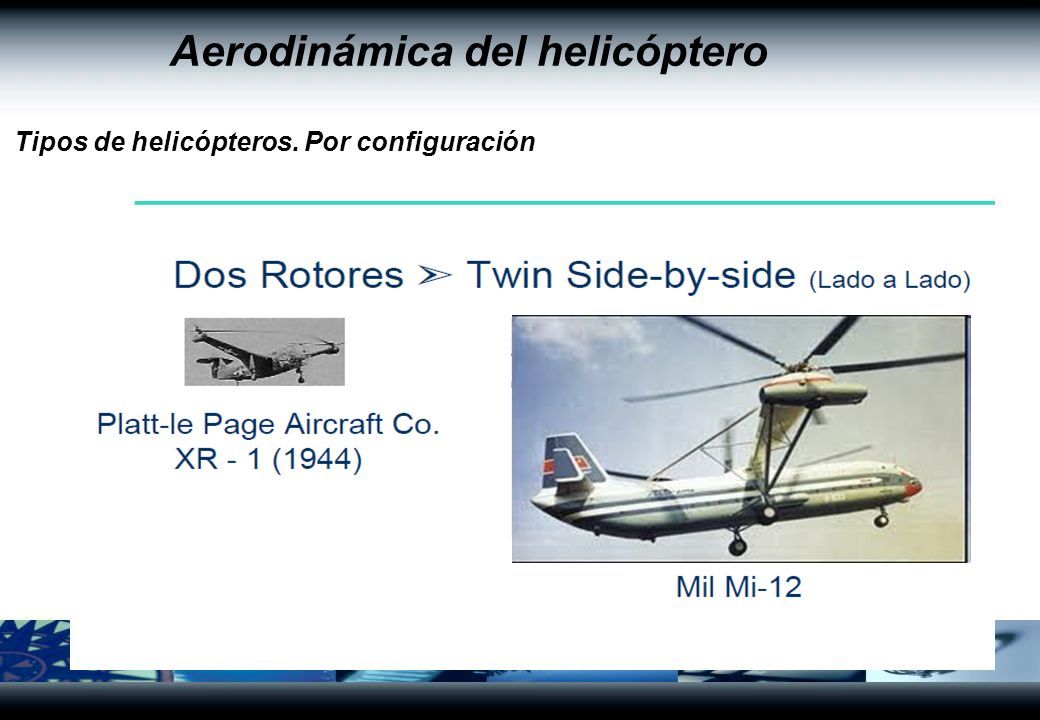 Aerodinámica del helicóptero

Tipos de helicópteros. Por configuración

Dos Rotores ➢ Twin Side-by-side (Lado a Lado)

Platt-le Page Aircraft Co. XR - 1 (1944)

Mil Mi-12